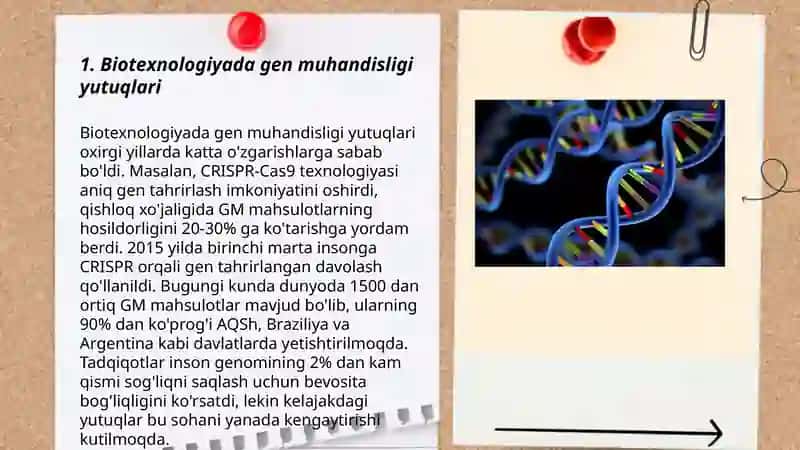 1. Biotexnologiyada gen muhandisligi yutuqlari

Biotexnologiyada gen muhandisligi yutuqlari oxirgi yillarda katta o'zgarishlarga sabab bo'ldi. Masalan, CRISPR-Cas9 texnologiyasi aniq gen tahrirlash imkoniyatini oshirdi, qishloq xo'jaligida GM mahsulotlarning hosildorligini 20-30% ga ko'tarishga yordam berdi. 2015 yilda birinchi marta insonga CRISPR orqali gen tahrirlangan davolash qo'llanildi. Bugungi kunda dunyoda 1500 dan ortiq GM mahsulotlar mavjud bo'lib, ularning 90% dan ko'prog'i AQSh, Braziliya va Argentina kabi davlatlarda yetishtirilmoqda. Tadqiqotlar inson genomining 2% dan kam qismi sog'liqni saqlash uchun bevosita bog'liqligini ko'rsatdi, lekin kelajakdagi yutuqlar bu sohani yanada kengaytirishi kutilmoqda.